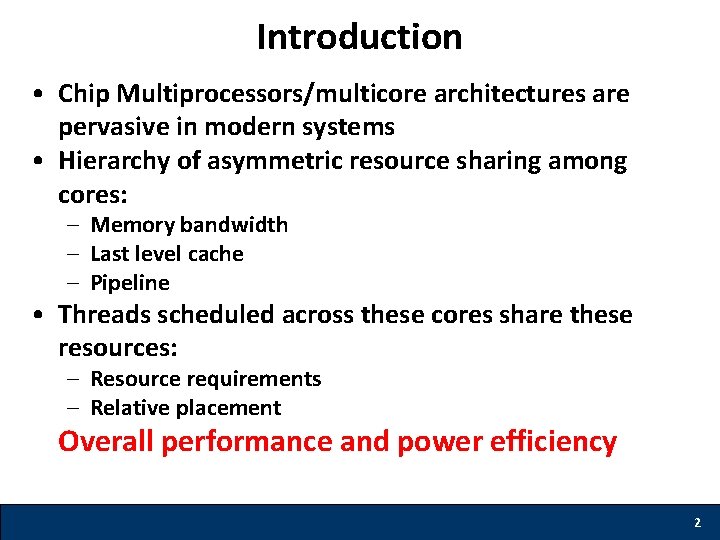 Introduction

• Chip Multiprocessors/multicore architectures are pervasive in modern systems
• Hierarchy of asymmetric resource sharing among cores:
– Memory bandwidth
– Last level cache
– Pipeline
• Threads scheduled across these cores share these resources:
– Resource requirements
– Relative placement

Overall performance and power efficiency

2